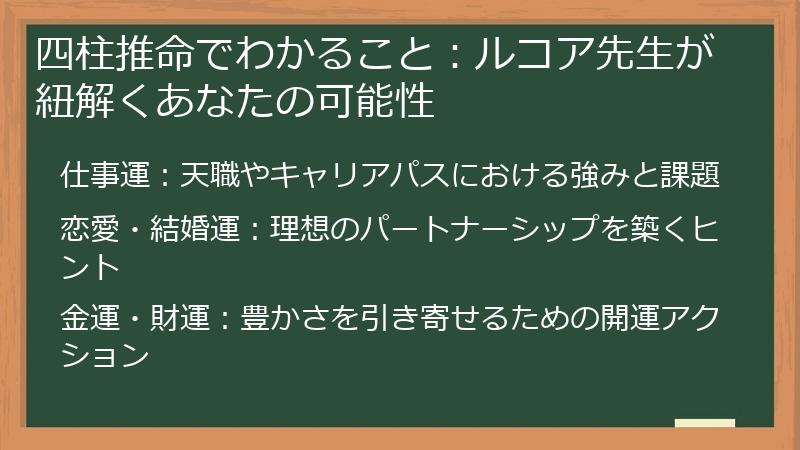 四柱推命でわかること：ルコア先生が紐解くあなたの可能性

仕事運：天職やキャリアパスにおける強みと課題

恋愛・結婚運：理想のパートナーシップを築くヒント

金運・財運：豊かさを引き寄せるための開運アクション